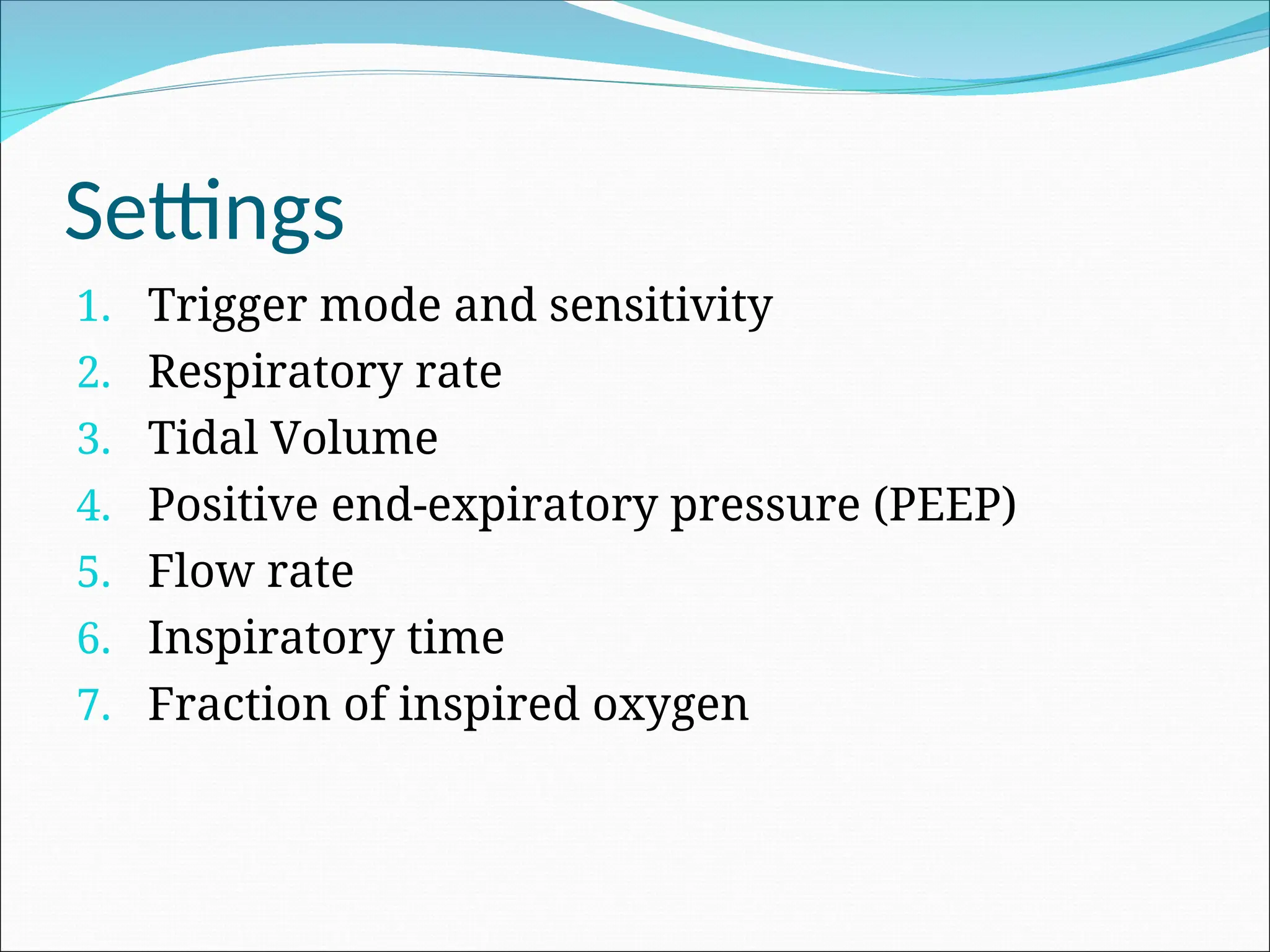 Settings

1. Trigger mode and sensitivity
2. Respiratory rate
3. Tidal Volume
4. Positive end-expiratory pressure (PEEP)
5. Flow rate
6. Inspiratory time
7. Fraction of inspired oxygen